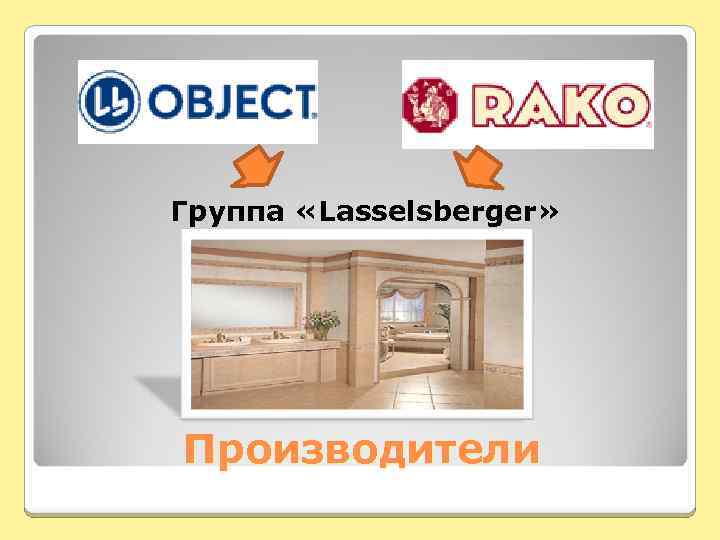 OBJECT

RAKO

Группа «Lasselsberger»

Производители